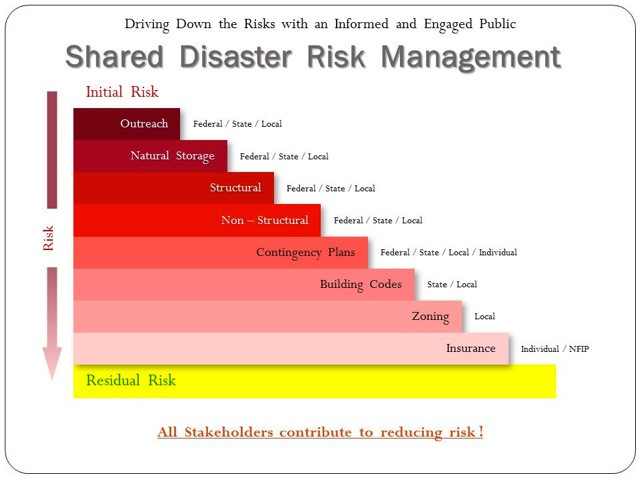 Driving Down the Risks with an Informed and Engaged Public

Shared Disaster Risk Management

Initial Risk

Risk

Outreach Federal / State / Local

Natural Storage Federal / State / Local

Structural Federal / State / Local

Non – Structural Federal / State / Local

Contingency Plans Federal / State / Local / Individual

Building Codes State / Local

Zoning Local

Insurance Individual / NFIP

Residual Risk

All Stakeholders contribute to reducing risk!